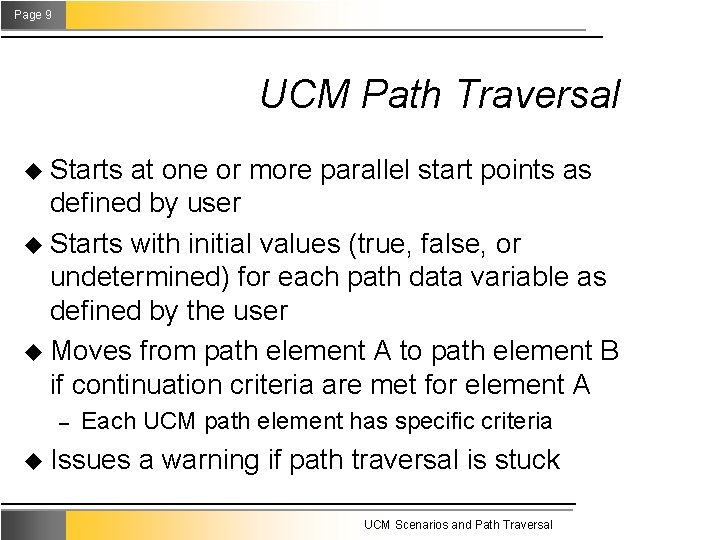 Page 9

UCM Path Traversal

◆ Starts at one or more parallel start points as defined by user

◆ Starts with initial values (true, false, or undetermined) for each path data variable as defined by the user

◆ Moves from path element A to path element B if continuation criteria are met for element A

– Each UCM path element has specific criteria

◆ Issues a warning if path traversal is stuck

UCM Scenarios and Path Traversal